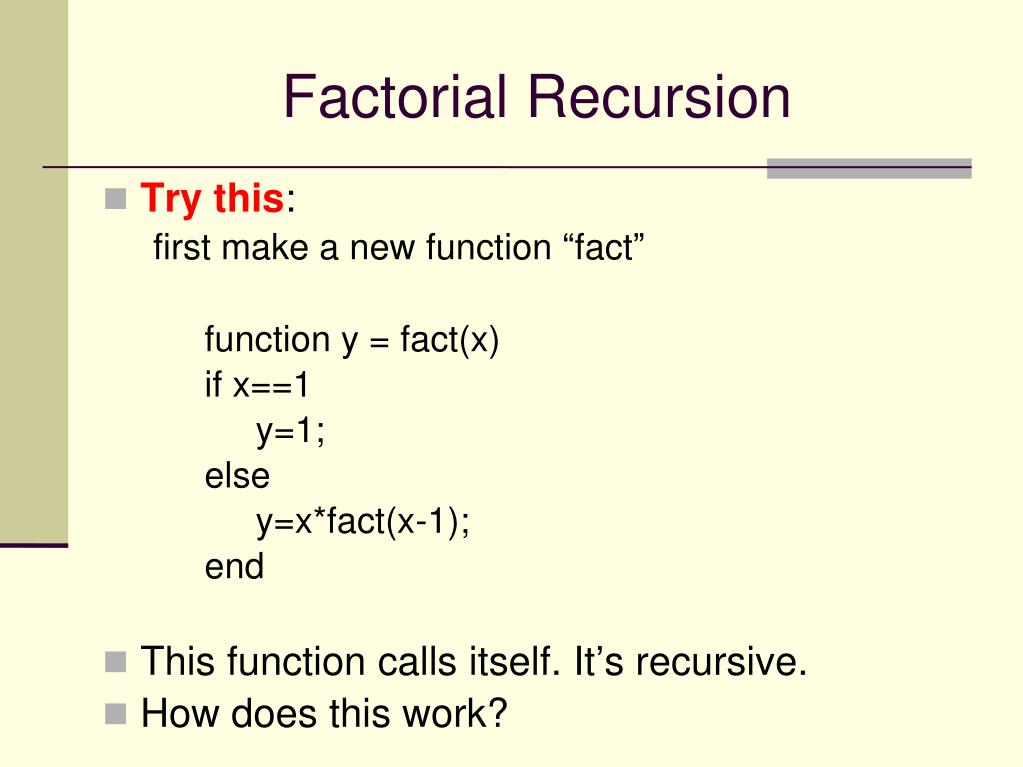 Factorial Recursion

Try this:
first make a new function “fact”

function y = fact(x)
if x==1
y=1;
else
y=x*fact(x-1);
end

This function calls itself. It’s recursive.

How does this work?